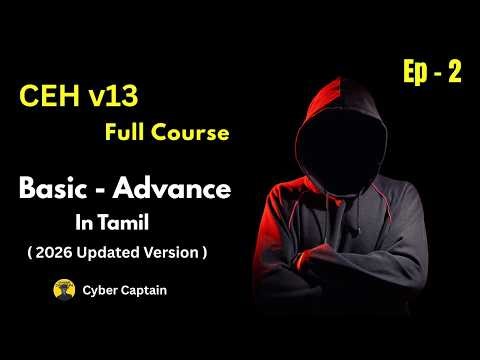 Ep - 2

CEH v13

Full Course

Basic - Advance

In Tamil

( 2026 Updated Version )

Cyber Captain